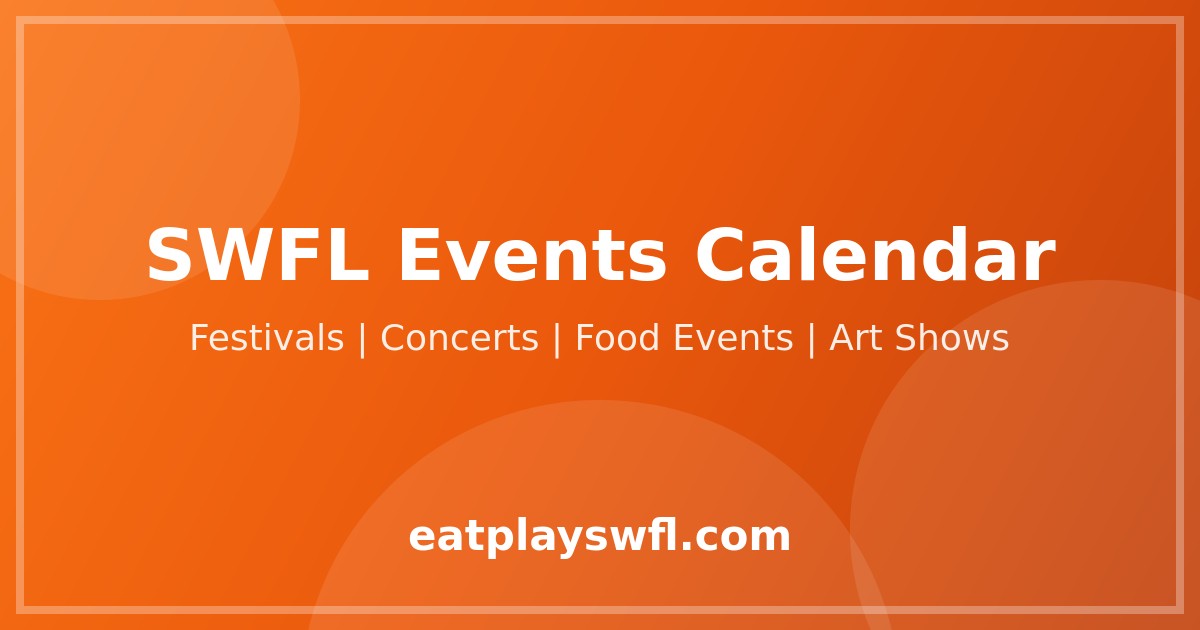 SWFL Events Calendar

Festivals | Concerts | Food Events | Art Shows

eatplayswfl.com